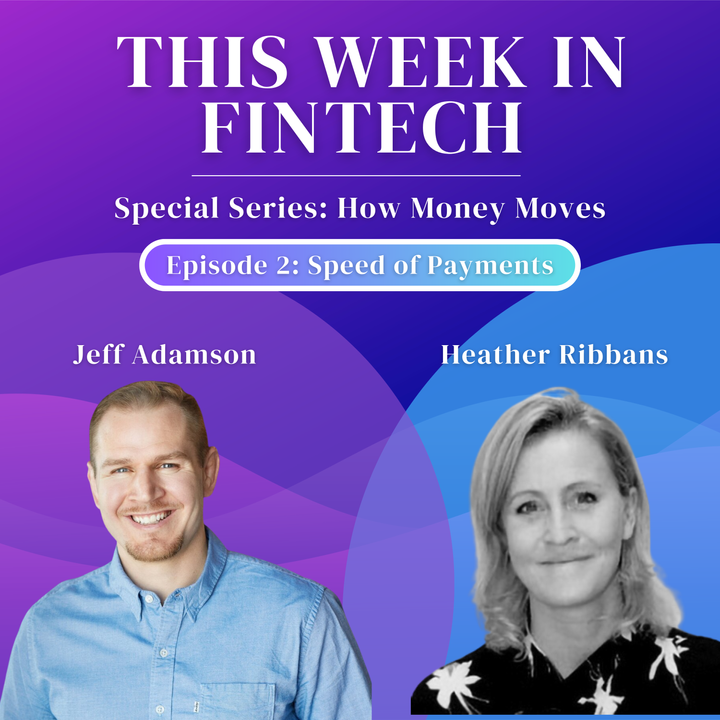 THIS WEEK IN FINTECH

Special Series: How Money Moves

Episode 2: Speed of Payments

Jeff Adamson

Heather Ribbans